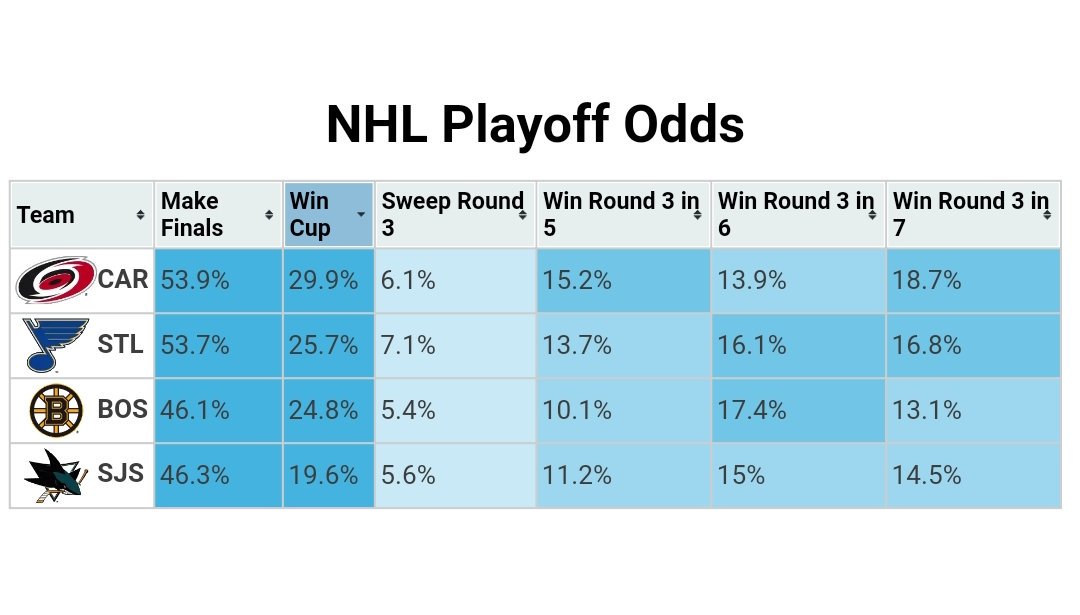 NHL Playoff Odds

| Team | Make Finals | Win Cup | Sweep Round 3 | Win Round 3 in 5 | Win Round 3 in 6 | Win Round 3 in 7 |
|---|---|---|---|---|---|---|
| CAR | 53.9% | 29.9% | 6.1% | 15.2% | 13.9% | 18.7% |
| STL | 53.7% | 25.7% | 7.1% | 13.7% | 16.1% | 16.8% |
| BOS | 46.1% | 24.8% | 5.4% | 10.1% | 17.4% | 13.1% |
| SJS | 46.3% | 19.6% | 5.6% | 11.2% | 15% | 14.5% |